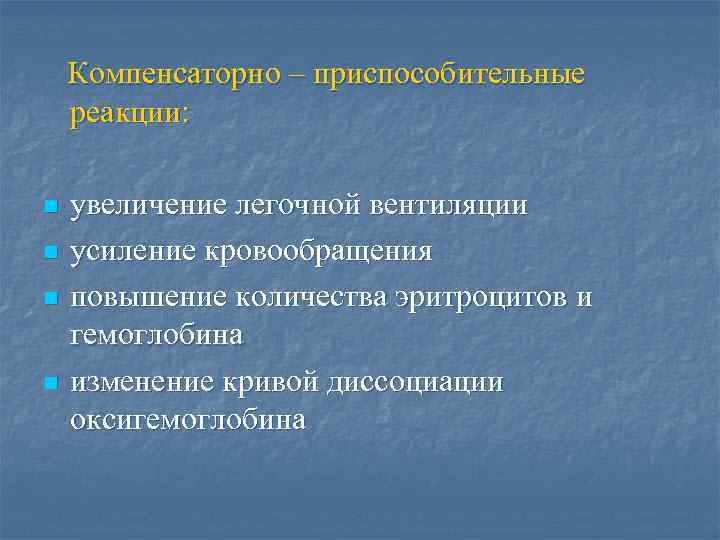 Компенсаторно – приспособительные реакции:

- увеличение легочной вентиляции
- усиление кровообращения
- повышение количества эритроцитов и гемоглобина
- изменение кривой диссоциации оксигемоглобина